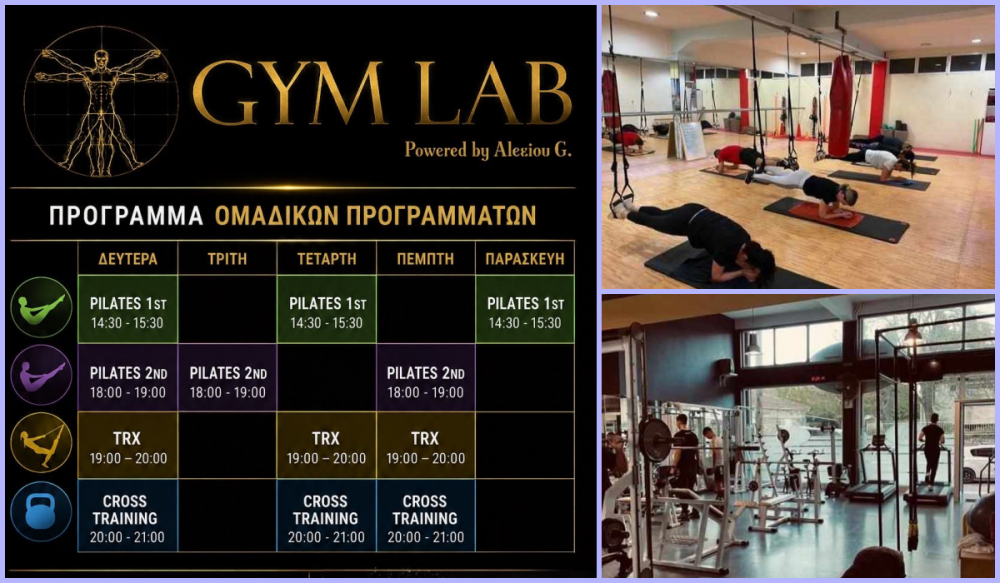 GYM LAB

Powered by Alexiou G.

ΠΡΟΓΡΑΜΜΑ ΟΜΑΔΙΚΩΝ ΠΡΟΓΡΑΜΜΑΤΩΝ

| | ΔΕΥΤΕΡΑ | ΤΡΙΤΗ | ΤΕΤΑΡΤΗ | ΠΕΜΠΤΗ | ΠΑΡΑΣΚΕΥΗ |
|---|---|---|---|---|---|
| | PILATES 1ST 14:30 - 15:30 | | PILATES 1ST 14:30 - 15:30 | | PILATES 1ST 14:30 - 15:30 |
| | PILATES 2ND 18:00 - 19:00 | PILATES 2ND 18:00 - 19:00 | | PILATES 2ND 18:00 - 19:00 | |
| | TRX 19:00 – 20:00 | | TRX 19:00 – 20:00 | TRX 19:00 – 20:00 | |
| | CROSS TRAINING 20:00 - 21:00 | | CROSS TRAINING 20:00 - 21:00 | CROSS TRAINING 20:00 - 21:00 | |